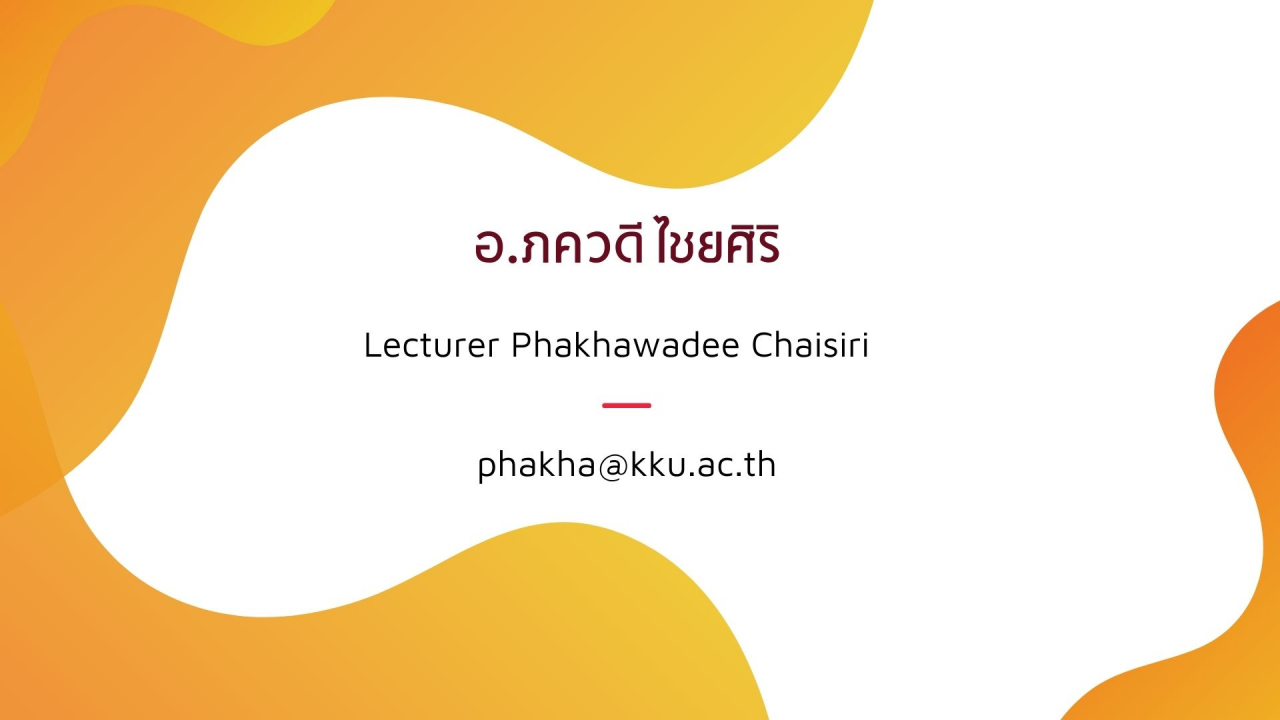 อ.ภควดี ไชยศิริ

Lecturer Phakhawadee Chaisiri

phakha@kku.ac.th